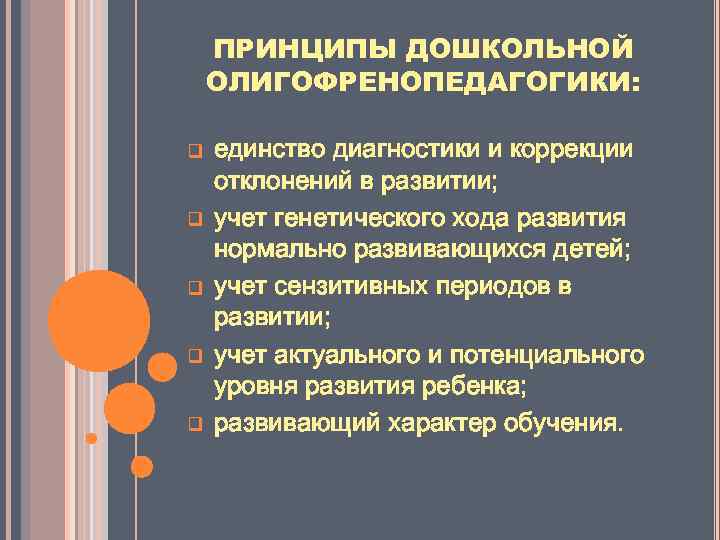 ПРИНЦИПЫ ДОШКОЛЬНОЙ ОЛИГОФРЕНОПЕДАГОГИКИ:

❑ единство диагностики и коррекции отклонений в развитии;
❑ учет генетического хода развития нормально развивающихся детей;
❑ учет сензитивных периодов в развитии;
❑ учет актуального и потенциального уровня развития ребенка;
❑ развивающий характер обучения.